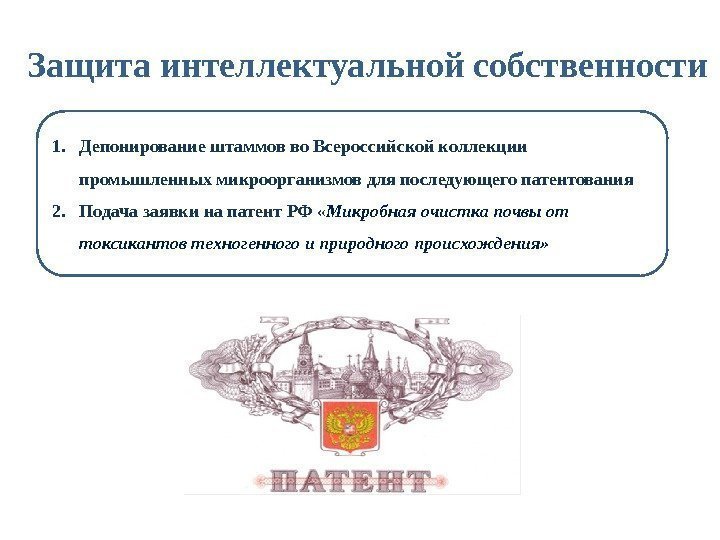 Защита интеллектуальной собственности

1. Депонирование штаммов во Всероссийской коллекции промышленных микроорганизмов для последующего патентования
2. Подача заявки на патент РФ «Микробная очистка почвы от токсикантов техногенного и природного происхождения»

ПАТЕНТ